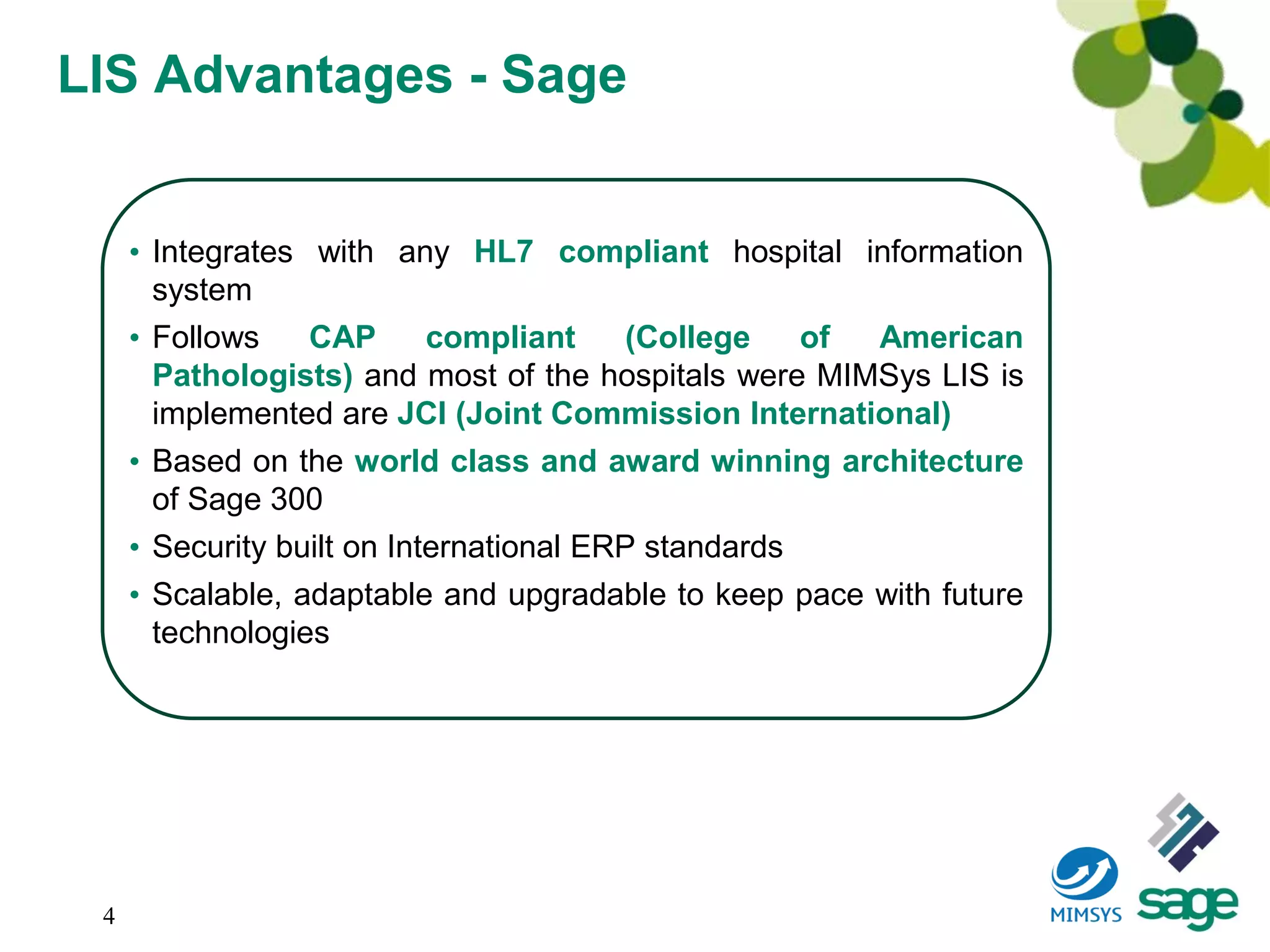 LIS Advantages - Sage

• Integrates with any HL7 compliant hospital information system
• Follows CAP compliant (College of American Pathologists) and most of the hospitals were MIMSys LIS is implemented are JCI (Joint Commission International)
• Based on the world class and award winning architecture of Sage 300
• Security built on International ERP standards
• Scalable, adaptable and upgradable to keep pace with future technologies

4

MIMSYS

sage